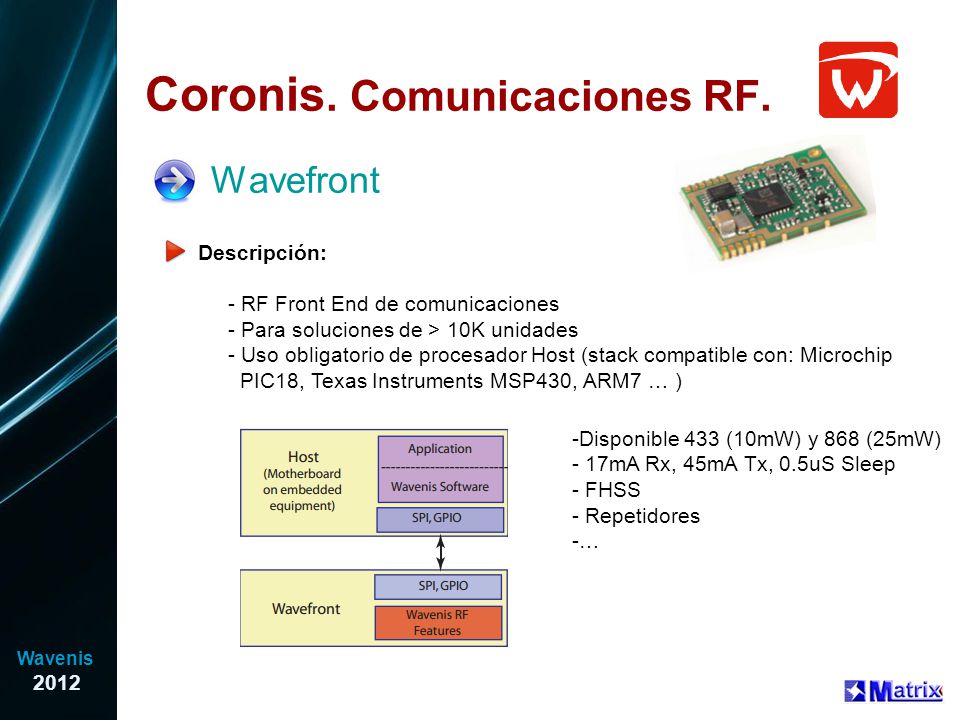 Coronis. Comunicaciones RF.

Wavefront

Descripción:

- RF Front End de comunicaciones
- Para soluciones de > 10K unidades
- Uso obligatorio de procesador Host (stack compatible con: Microchip PIC18, Texas Instruments MSP430, ARM7 … )

Host (Motherboard on embedded equipment)

Application

Wavenis Software

SPI, GPIO

Wavefront

SPI, GPIO

Wavenis RF Features

-Disponible 433 (10mW) y 868 (25mW)
- 17mA Rx, 45mA Tx, 0.5uS Sleep
- FHSS
- Repetidores
-…

Wavenis
2012

Matrix